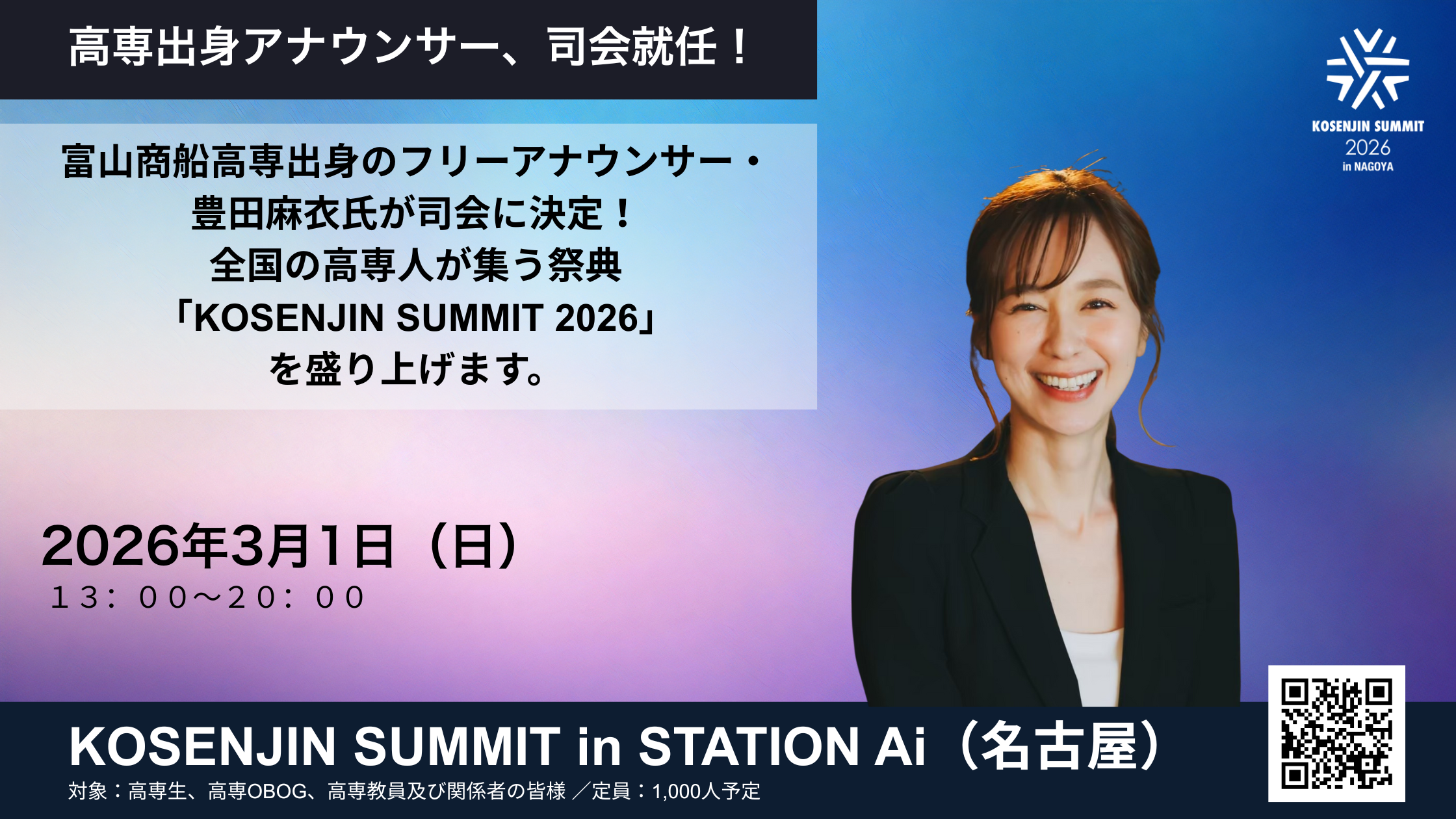 高専出身アナウンサー、司会就任！

KOSENJIN SUMMIT
2026
in NAGOYA

富山商船高専出身のフリーアナウンサー・
豊田麻衣氏が司会に決定！
全国の高専人が集う祭典
「KOSENJIN SUMMIT 2026」
を盛り上げます。

2026年3月1日（日）
１３：００〜２０：００

KOSENJIN SUMMIT in STATION Ai（名古屋）
対象：高専生、高専OBOG、高専教員及び関係者の皆様 ／定員：1,000人予定